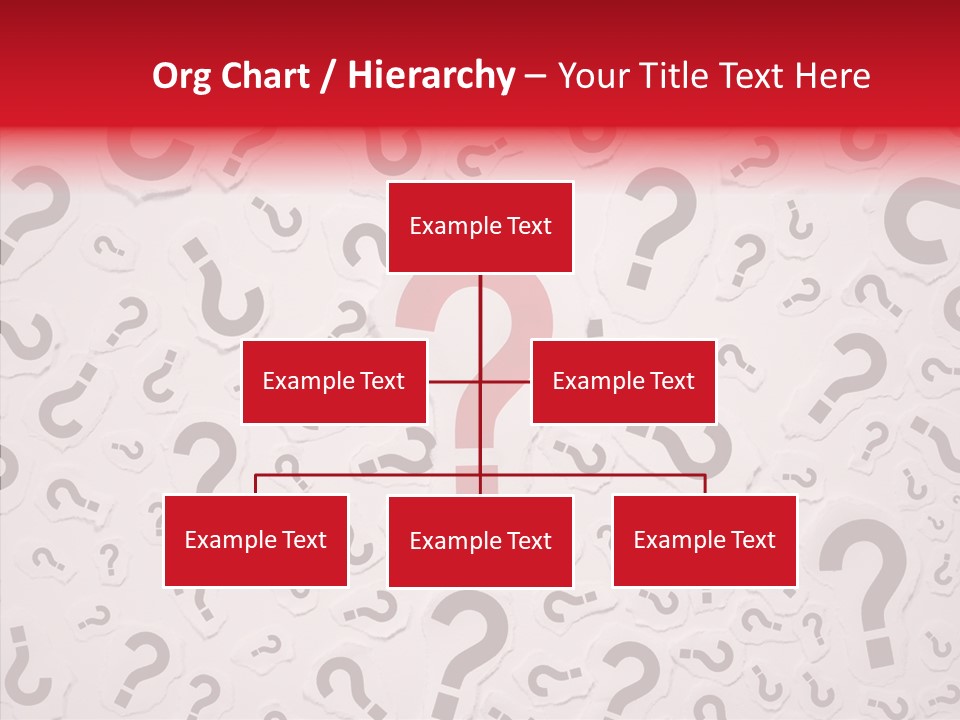 Org Chart / Hierarchy – Your Title Text Here

Example Text

Example Text

Example Text

Example Text

Example Text

Example Text